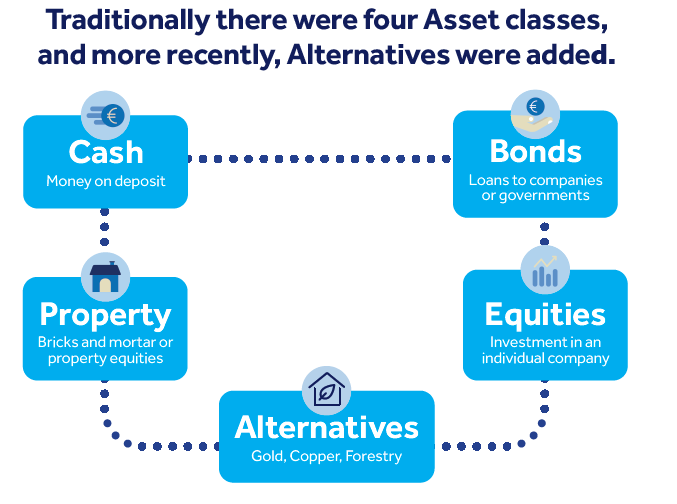 Traditionally there were four Asset classes, and more recently, Alternatives were added.

Cash
Money on deposit

Bonds
Loans to companies or governments

Property
Bricks and mortar or property equities

Equities
Investment in an individual company

Alternatives
Gold, Copper, Forestry